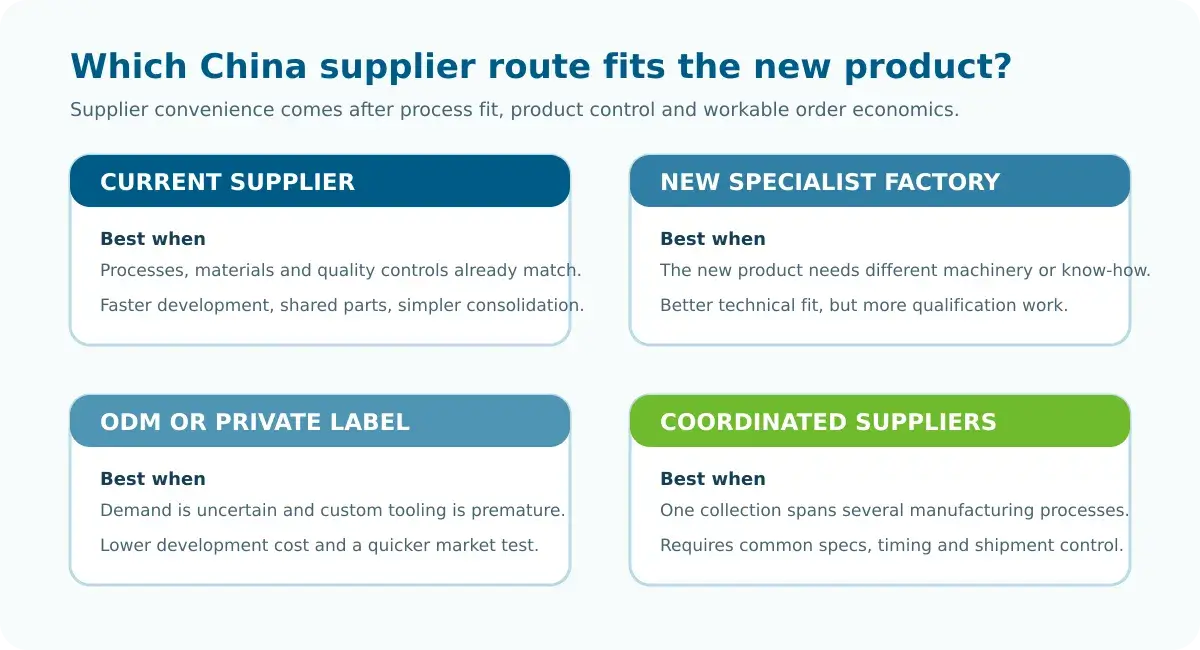 Which China supplier route fits the new product?

Supplier convenience comes after process fit, product control and workable order economics.

CURRENT SUPPLIER

Best when

Processes, materials and quality controls already match.

Faster development, shared parts, simpler consolidation.

NEW SPECIALIST FACTORY

Best when

The new product needs different machinery or know-how.

Better technical fit, but more qualification work.

ODM OR PRIVATE LABEL

Best when

Demand is uncertain and custom tooling is premature.

Lower development cost and a quicker market test.

COORDINATED SUPPLIERS

Best when

One collection spans several manufacturing processes.

Requires common specs, timing and shipment control.